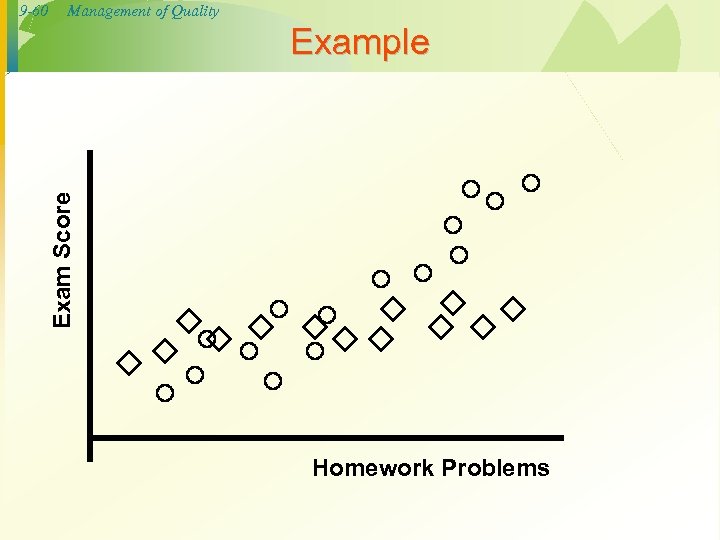 9-60 Management of Quality

Example

Exam Score

Homework Problems